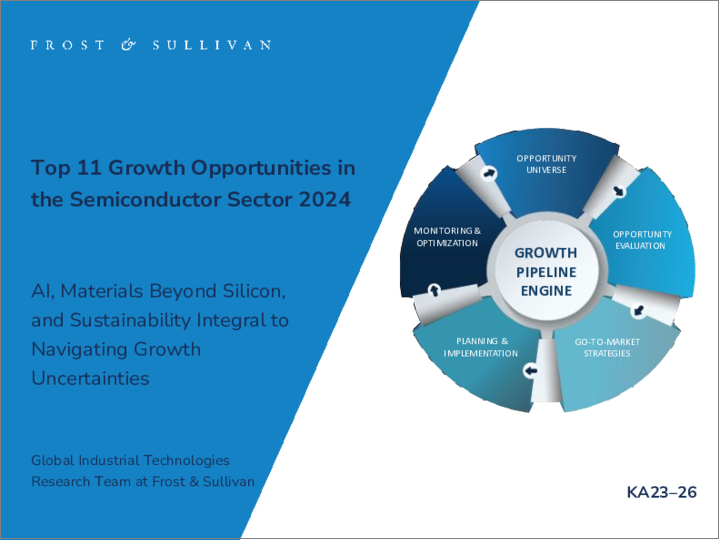 FROST & SULLIVAN

Top 11 Growth Opportunities in the Semiconductor Sector 2024

AI, Materials Beyond Silicon, and Sustainability Integral to Navigating Growth Uncertainties

Global Industrial Technologies Research Team at Frost & Sullivan

OPPORTUNITY UNIVERSE

OPPORTUNITY EVALUATION

GO-TO-MARKET STRATEGIES

PLANNING & IMPLEMENTATION

MONITORING & OPTIMIZATION

GROWTH PIPELINE ENGINE

KA23–26